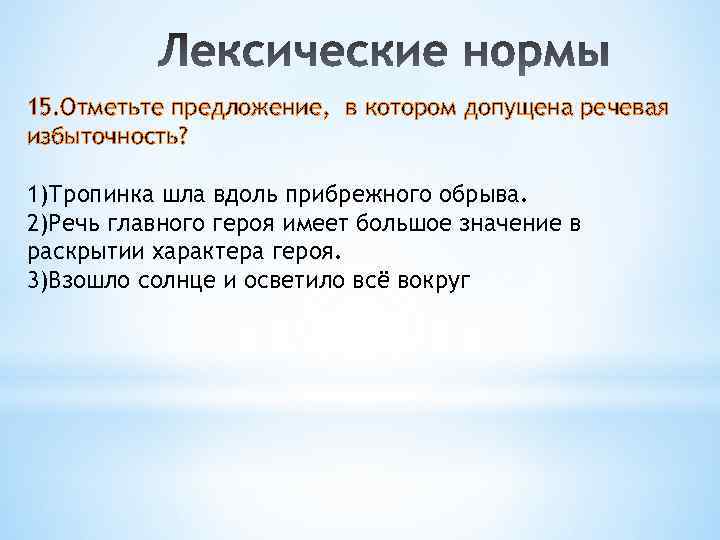 Лексические нормы

15.Отметьте предложение,  в котором допущена речевая избыточность?

1)Тропинка шла вдоль прибрежного обрыва.
2)Речь главного героя имеет большое значение в раскрытии характера героя.
3)Взошло солнце и осветило всё вокруг